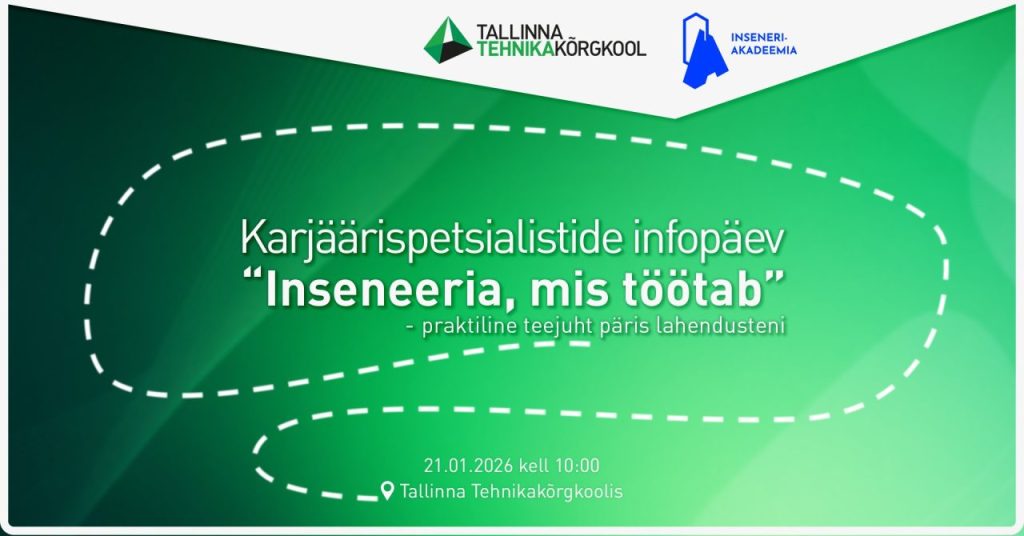 TALLINNA TEHNIKAKÕRGKOOL

INSENERI-AKADEEMIA

Karjäärispetsialistide infopäev
“Inseneeria, mis töötab”
- praktiline teejuht päris lahendusteni

21.01.2026 kell 10:00
Tallinna Tehnikakõrgkoolis